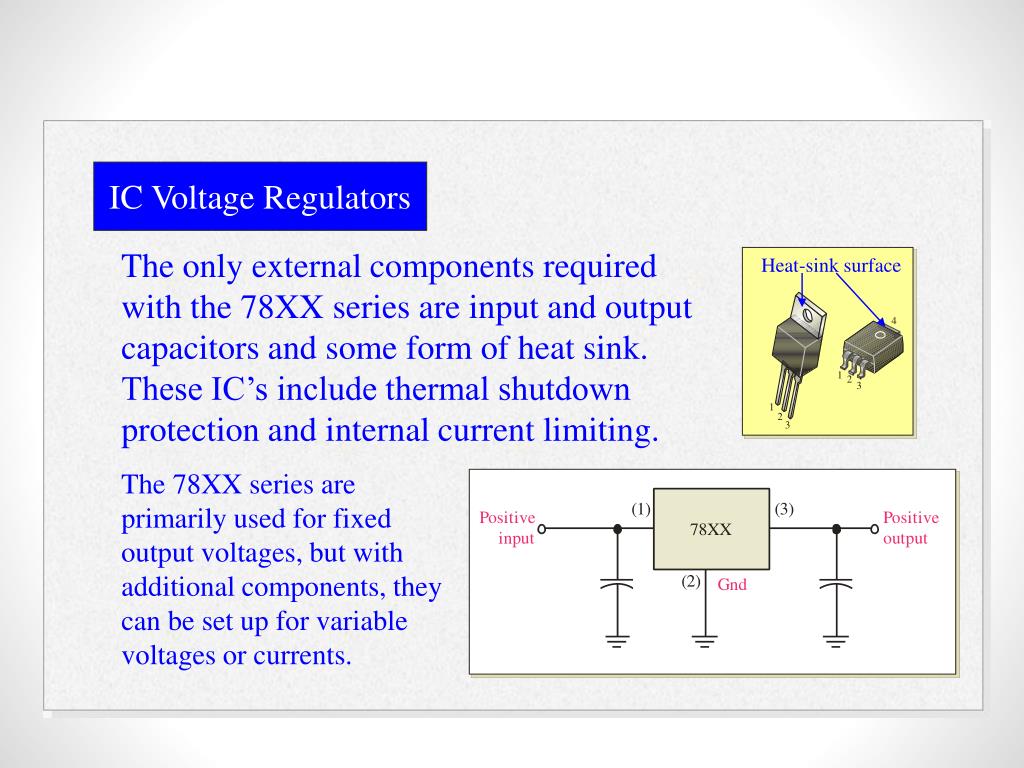 IC Voltage Regulators

The only external components required with the 78XX series are input and output capacitors and some form of heat sink. These IC's include thermal shutdown protection and internal current limiting.

Heat-sink surface

4

1 2 3

1 2 3

The 78XX series are primarily used for fixed output voltages, but with additional components, they can be set up for variable voltages or currents.

Positive input

(1)

78XX

(3)

Positive output

(2) Gnd